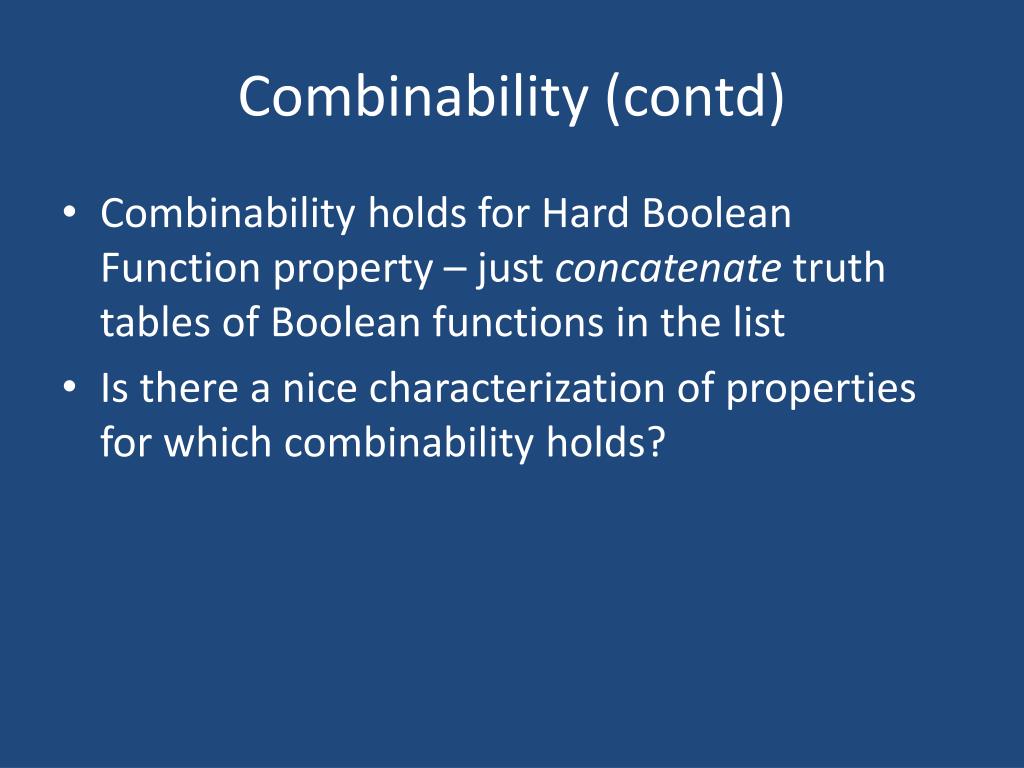 Combinability (contd)

• Combinability holds for Hard Boolean Function property – just concatenate truth tables of Boolean functions in the list
• Is there a nice characterization of properties for which combinability holds?